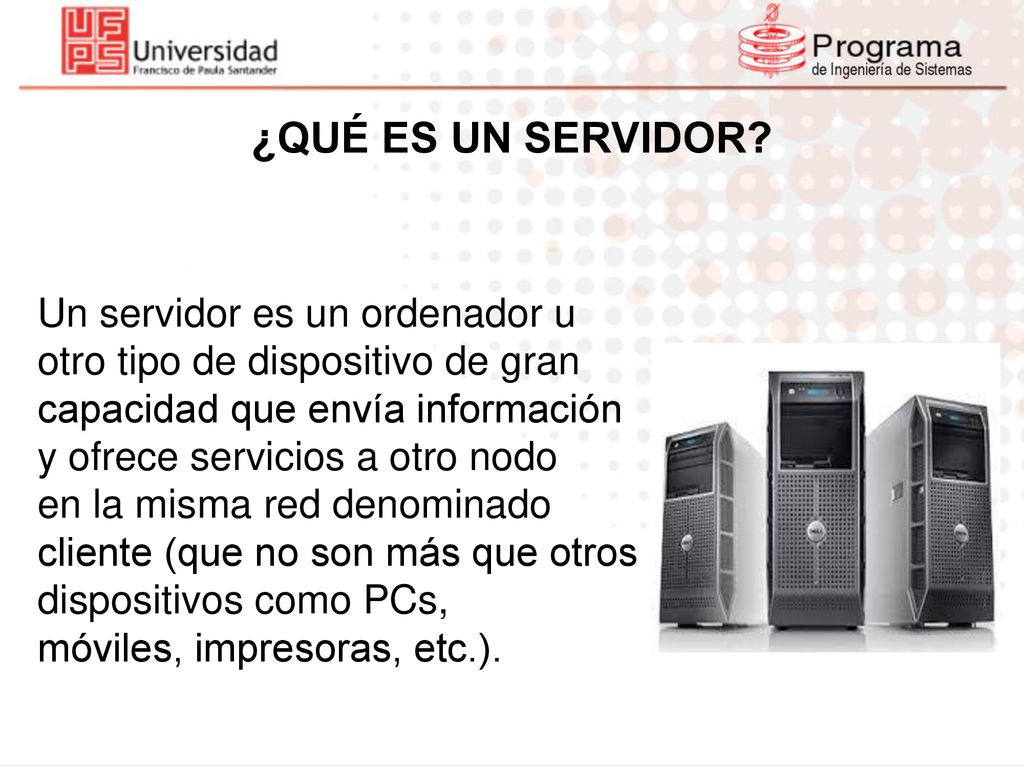 UFPS Universidad Francisco de Paula Santander

Programa de Ingeniería de Sistemas

¿QUÉ ES UN SERVIDOR?

Un servidor es un ordenador u otro tipo de dispositivo de gran capacidad que envía información y ofrece servicios a otro nodo en la misma red denominado cliente (que no son más que otros dispositivos como PCs, móviles, impresoras, etc.).